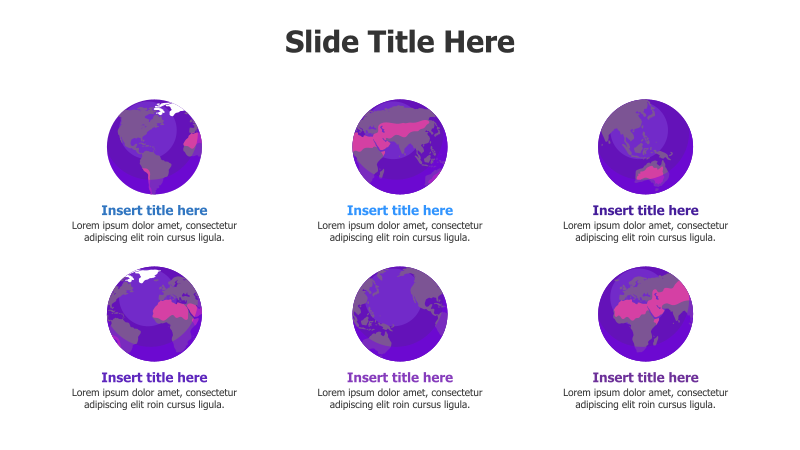 Slide Title Here

Insert title here
Lorem ipsum dolor amet, consectetur adipiscing elit roin cursus ligula.

Insert title here
Lorem ipsum dolor amet, consectetur adipiscing elit roin cursus ligula.

Insert title here
Lorem ipsum dolor amet, consectetur adipiscing elit roin cursus ligula.

Insert title here
Lorem ipsum dolor amet, consectetur adipiscing elit roin cursus ligula.

Insert title here
Lorem ipsum dolor amet, consectetur adipiscing elit roin cursus ligula.

Insert title here
Lorem ipsum dolor amet, consectetur adipiscing elit roin cursus ligula.